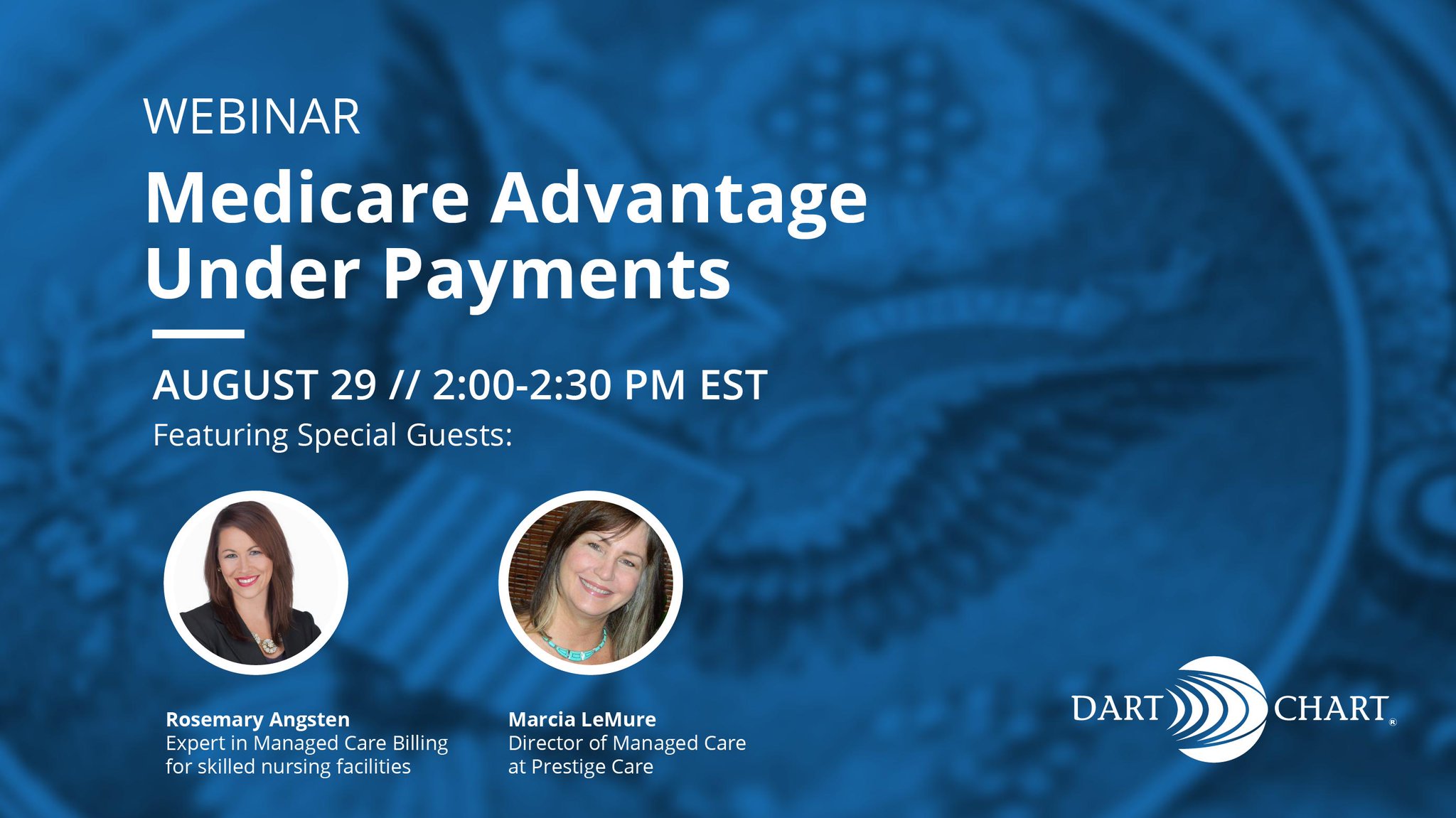 WEBINAR

Medicare Advantage Under Payments

AUGUST 29 // 2:00-2:30 PM EST

Featuring Special Guests:

Rosemary Angsten
Expert in Managed Care Billing for skilled nursing facilities

Marcia LeMure
Director of Managed Care at Prestige Care

DART CHART®